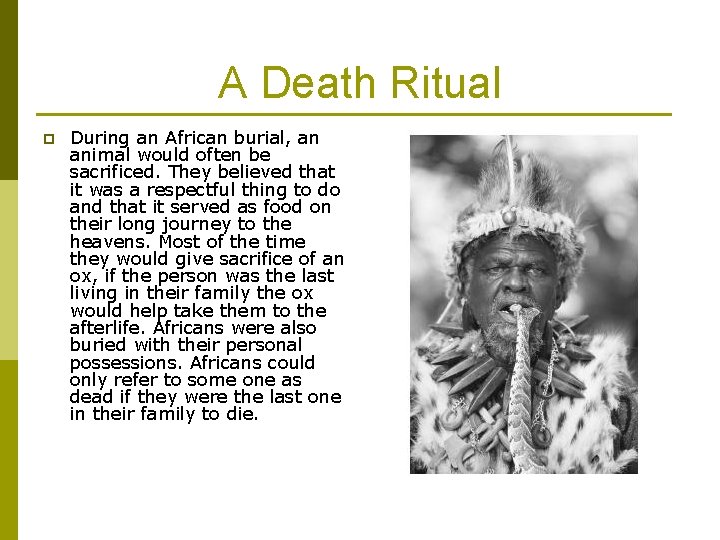 A Death Ritual

During an African burial, an animal would often be sacrificed. They believed that it was a respectful thing to do and that it served as food on their long journey to the heavens. Most of the time they would give sacrifice of an ox, if the person was the last living in their family the ox would help take them to the afterlife. Africans were also buried with their personal possessions. Africans could only refer to some one as dead if they were the last one in their family to die.